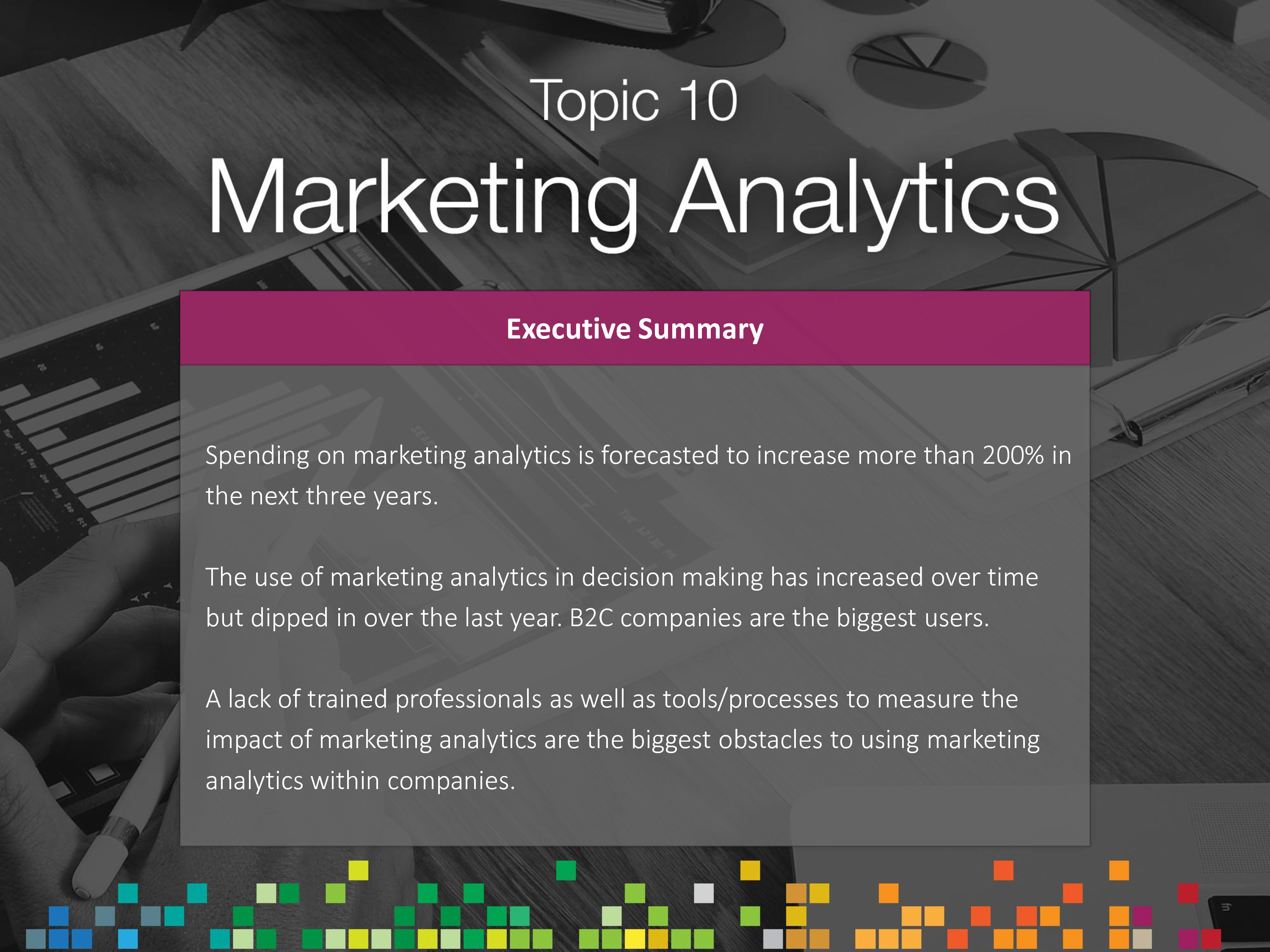 Topic 10
Marketing Analytics

Executive Summary

Spending on marketing analytics is forecasted to increase more than 200% in the next three years.

The use of marketing analytics in decision making has increased over time but dipped in over the last year. B2C companies are the biggest users.

A lack of trained professionals as well as tools/processes to measure the impact of marketing analytics are the biggest obstacles to using marketing analytics within companies.